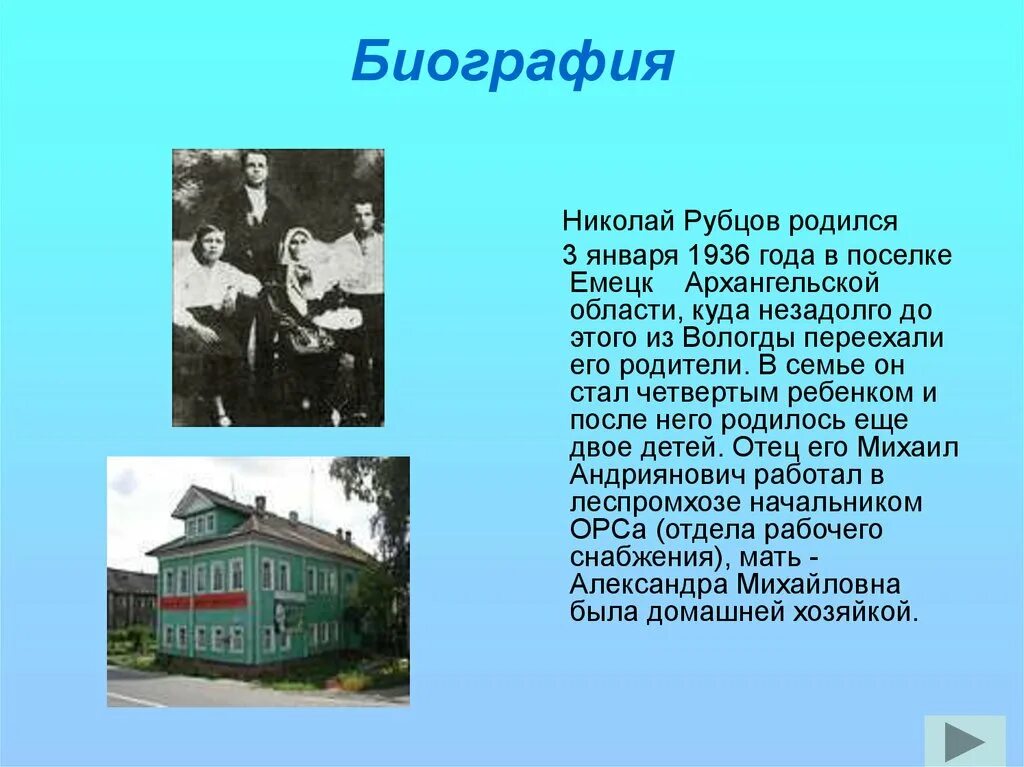 Биография

Николай Рубцов родился 3 января 1936 года в поселке Емецк Архангельской области, куда незадолго до этого из Вологды переехали его родители. В семье он стал четвертым ребенком и после него родилось еще двое детей. Отец его Михаил Андриянович работал в леспромхозе начальником ОРСа (отдела рабочего снабжения), мать - Александра Михайловна была домашней хозяйкой.